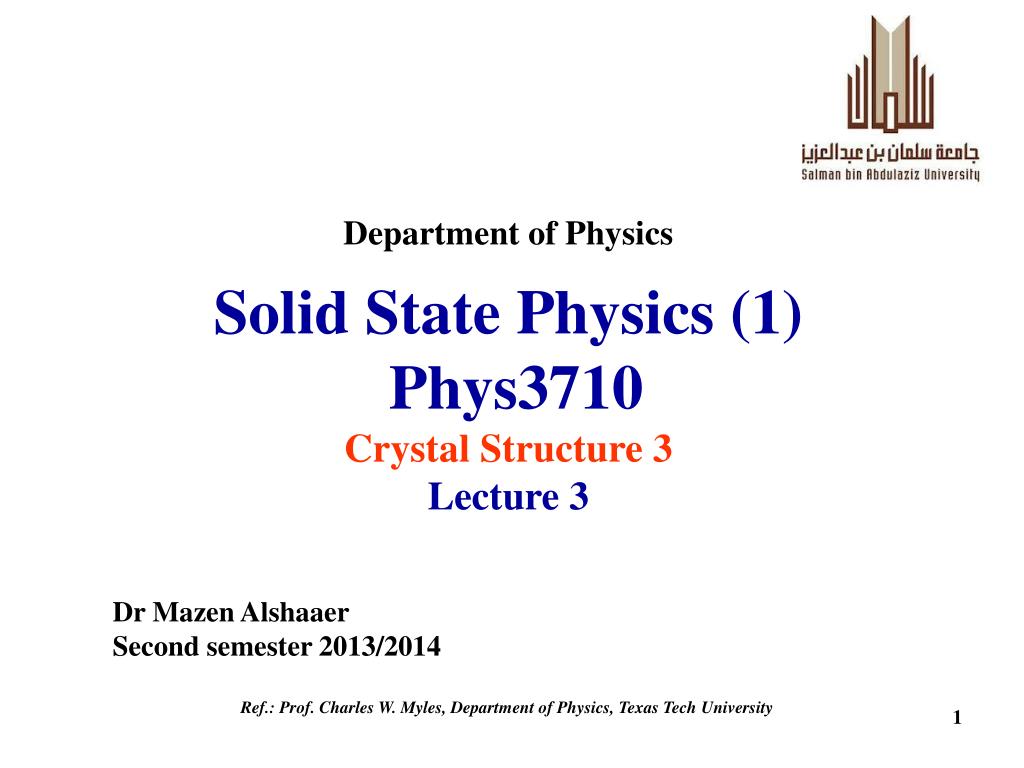 جامعة سلمان بن عبدالعزيز
Salman bin Abdulaziz University

Department of Physics

Solid State Physics (1)
Phys3710

Crystal Structure 3

Lecture 3

Dr Mazen Alshaaer
Second semester 2013/2014

Ref.: Prof. Charles W. Myles, Department of Physics, Texas Tech University

1